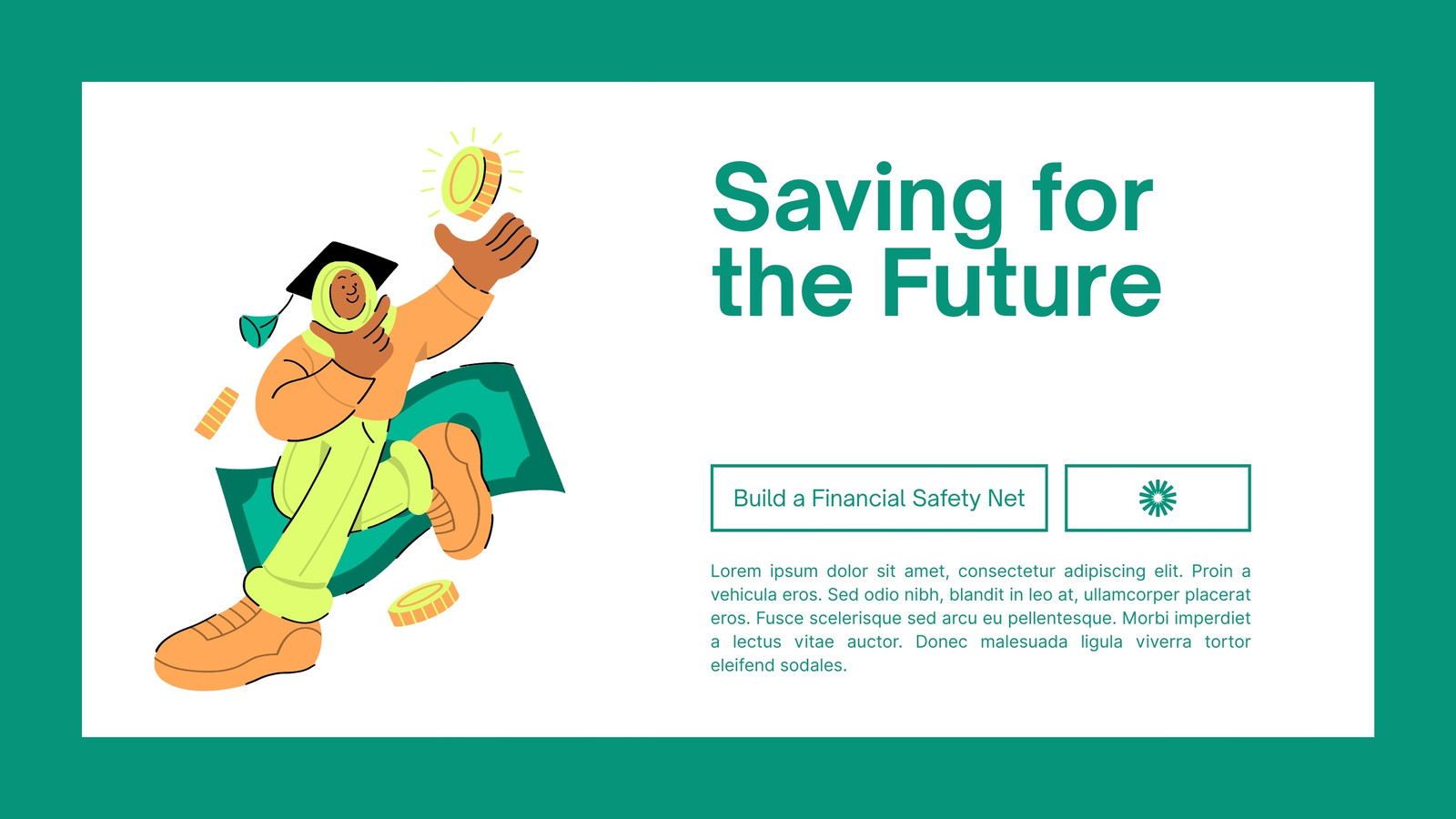 Saving for the Future

Build a Financial Safety Net

Lorem ipsum dolor sit amet, consectetur adipiscing elit. Proin a vehicula eros. Sed odio nibh, blandit in leo at, ullamcorper placerat eros. Fusce scelerisque sed arcu eu pellentesque. Morbi imperdiet a lectus vitae auctor. Donec malesuada ligula viverra tortor eleifend sodales.